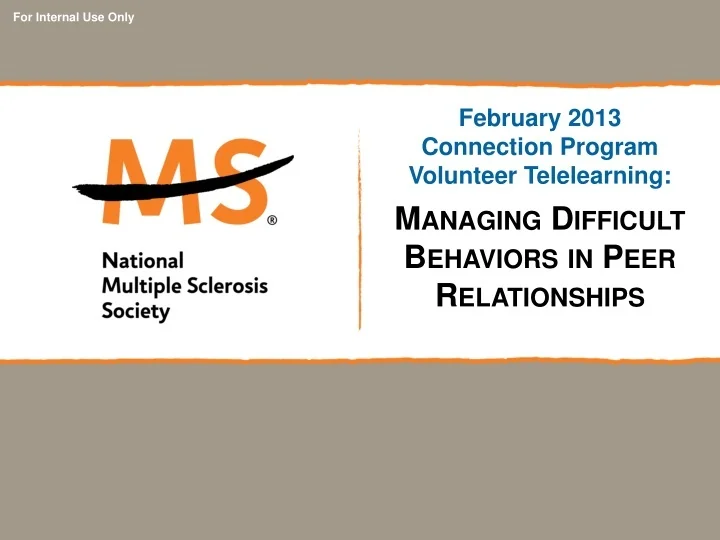 For Internal Use Only

MS®

National Multiple Sclerosis Society

February 2013
Connection Program
Volunteer Telelearning:

MANAGING DIFFICULT BEHAVIORS IN PEER RELATIONSHIPS